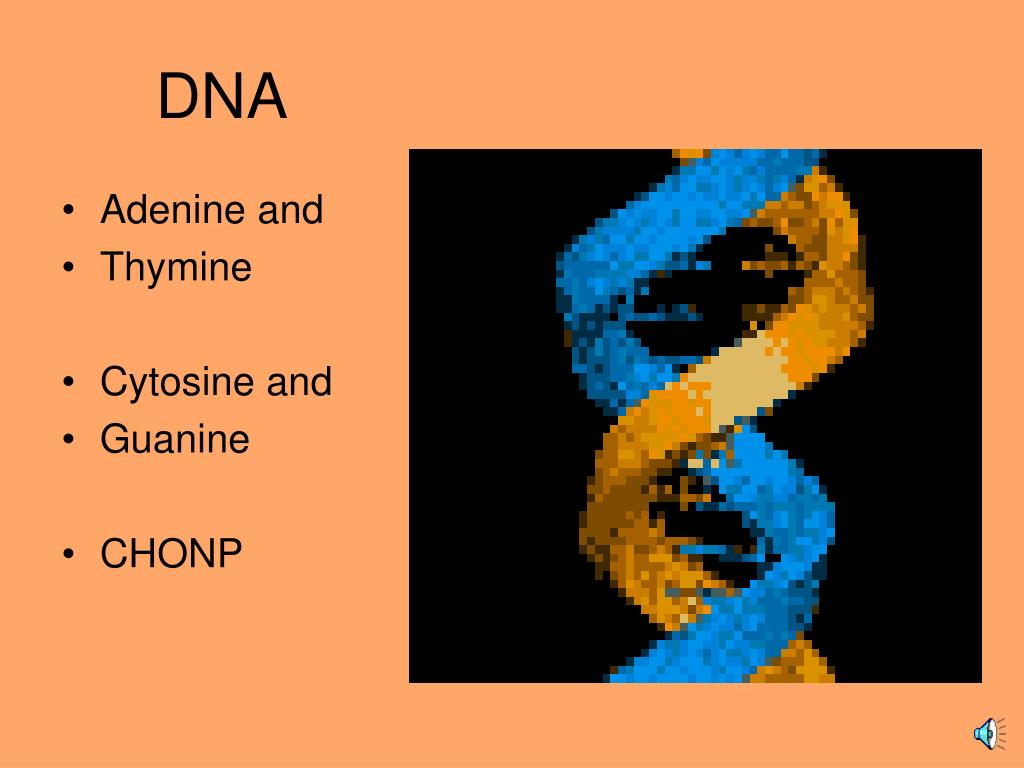 DNA

• Adenine and
• Thymine

• Cytosine and
• Guanine

• CHONP